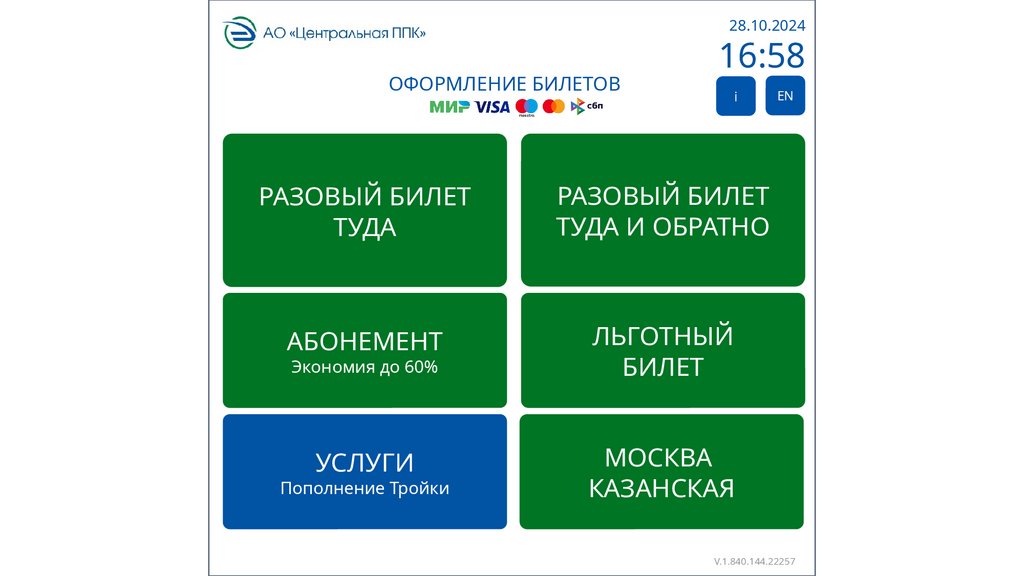 АО «Центральная ППК»

28.10.2024
16:58

ОФОРМЛЕНИЕ БИЛЕТОВ

МИР VISA сбп

i

EN

РАЗОВЫЙ БИЛЕТ ТУДА

РАЗОВЫЙ БИЛЕТ ТУДА И ОБРАТНО

АБОНЕМЕНТ
Экономия до 60%

ЛЬГОТНЫЙ БИЛЕТ

УСЛУГИ
Пополнение Тройки

МОСКВА КАЗАНСКАЯ

V.1.840.144.22257